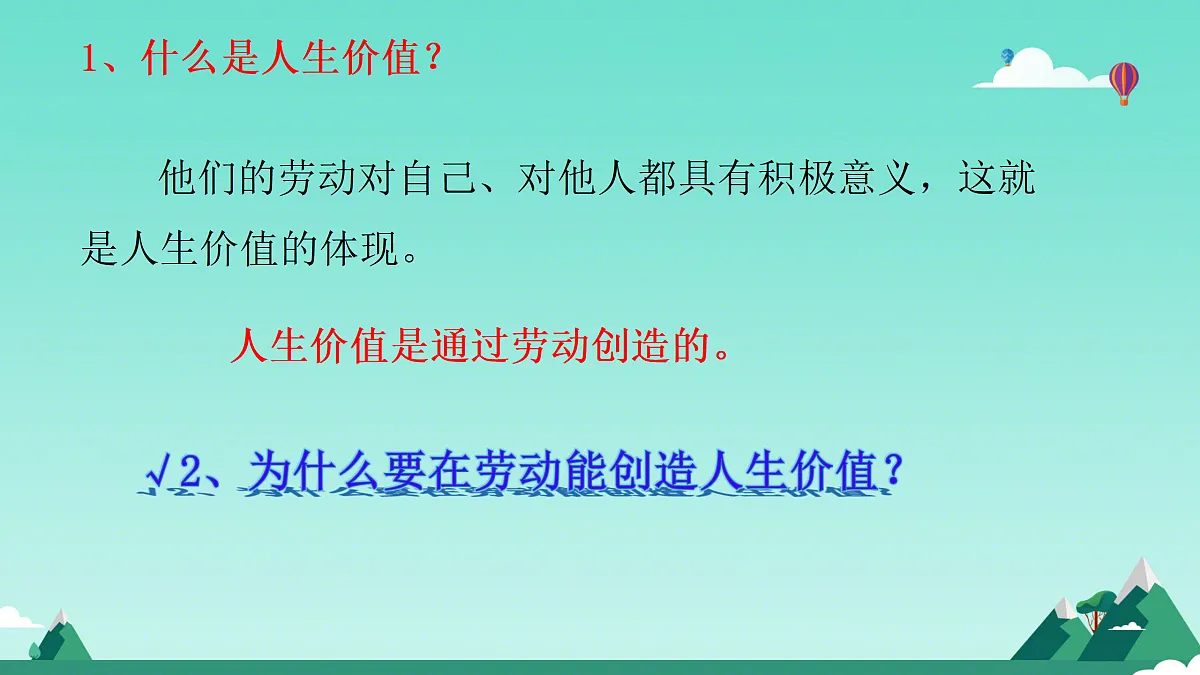 1、什么是人生价值？

他们的劳动对自己、对他人都具有积极意义，这就是人生价值的体现。

人生价值是通过劳动创造的。

√2、为什么要在劳动能创造人生价值？